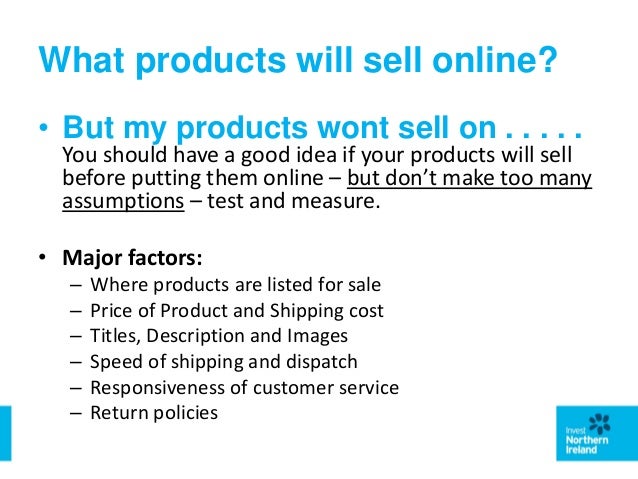 What products will sell online?

• But my products wont sell on . . . . .
You should have a good idea if your products will sell before putting them online – but don't make too many assumptions – test and measure.

• Major factors:
– Where products are listed for sale
– Price of Product and Shipping cost
– Titles, Description and Images
– Speed of shipping and dispatch
– Responsiveness of customer service
– Return policies

Invest Northern Ireland